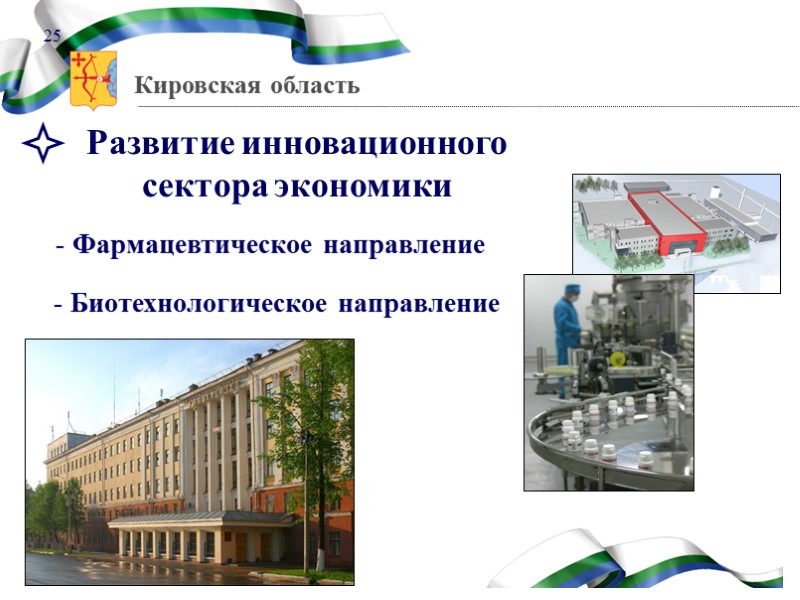 25

Кировская область

Развитие инновационного сектора экономики

- Фармацевтическое направление

- Биотехнологическое направление